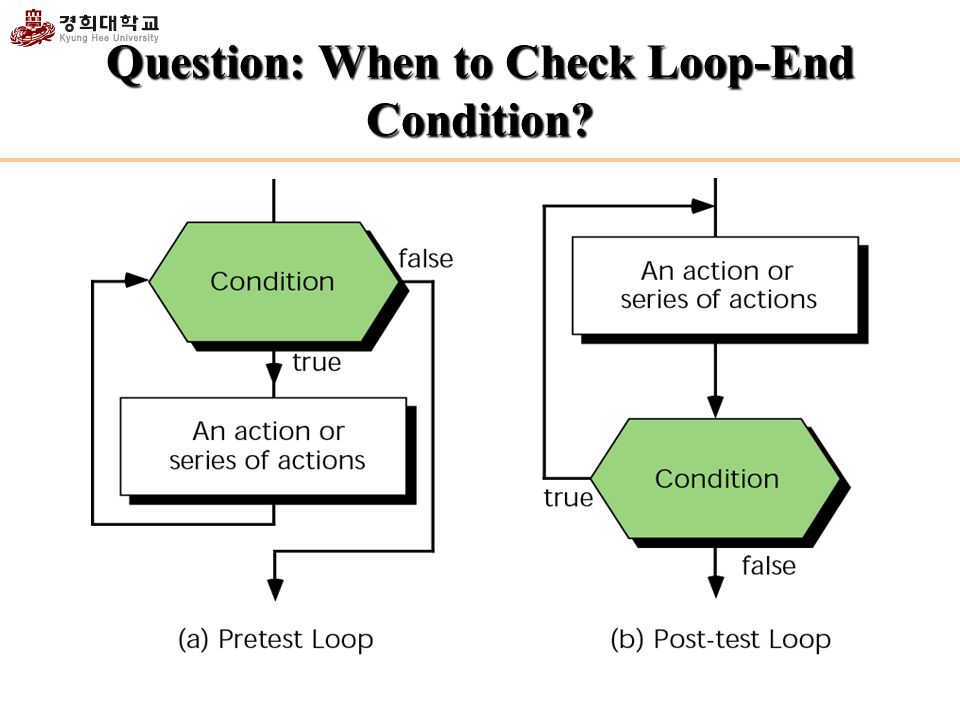 경희대학교
Kyung Hee University

Question: When to Check Loop-End Condition?

Condition
false
true
An action or series of actions

(a) Pretest Loop

An action or series of actions
Condition
true
false

(b) Post-test Loop